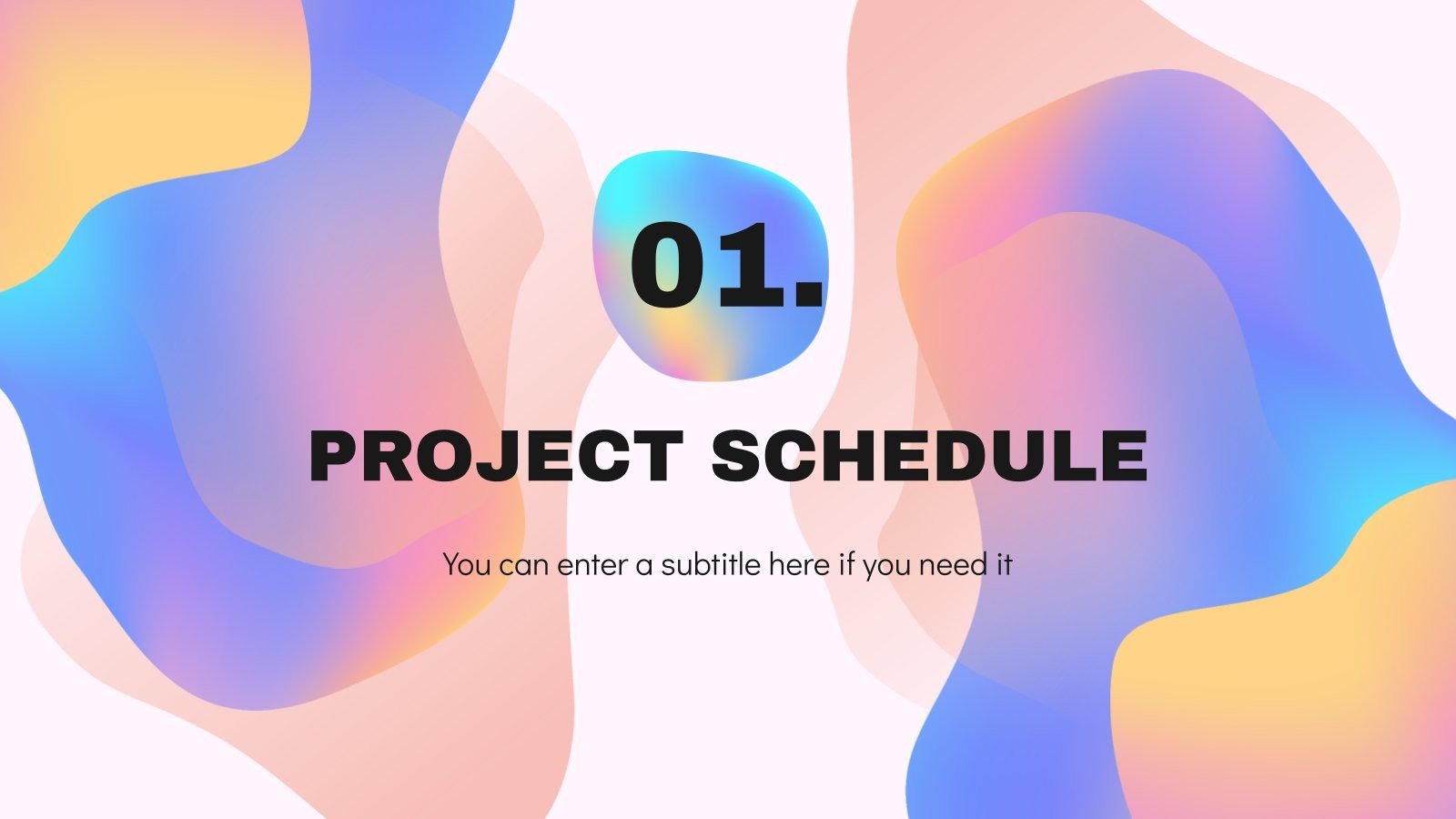 01.

PROJECT SCHEDULE

You can enter a subtitle here if you need it